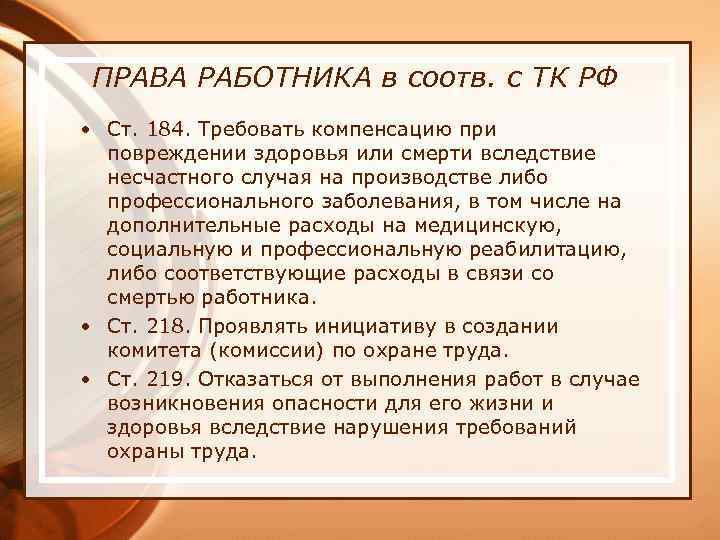 ПРАВА РАБОТНИКА в соотв. с ТК РФ

• Ст. 184. Требовать компенсацию при повреждении здоровья или смерти вследствие несчастного случая на производстве либо профессионального заболевания, в том числе на дополнительные расходы на медицинскую, социальную и профессиональную реабилитацию, либо соответствующие расходы в связи со смертью работника.
• Ст. 218. Проявлять инициативу в создании комитета (комиссии) по охране труда.
• Ст. 219. Отказаться от выполнения работ в случае возникновения опасности для его жизни и здоровья вследствие нарушения требований охраны труда.